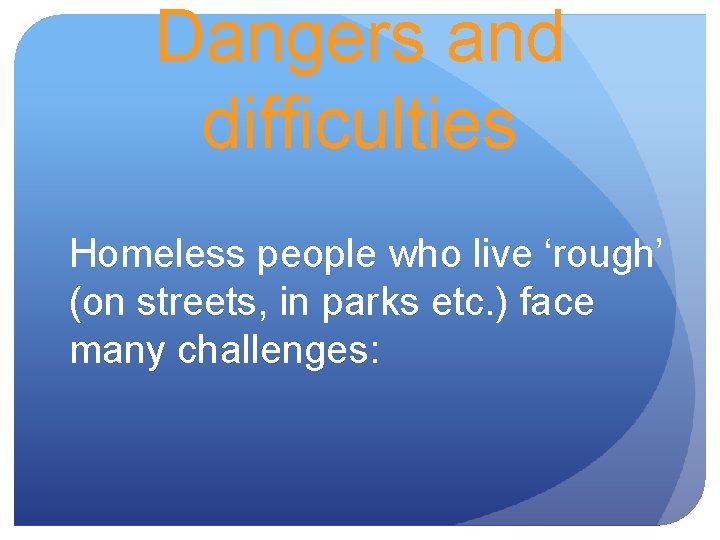 Dangers and difficulties

Homeless people who live ‘rough’ (on streets, in parks etc.) face many challenges: